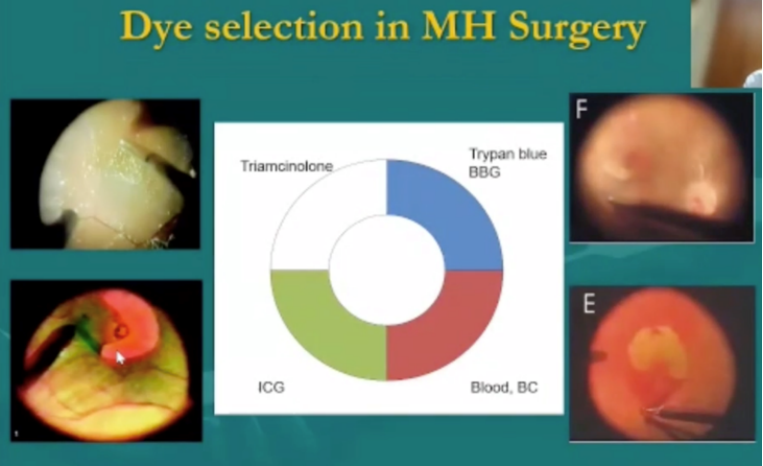 Dye selection in MH Surgery

Triamcinolone

Trypan blue
BBG

ICG

Blood, BC

F

E